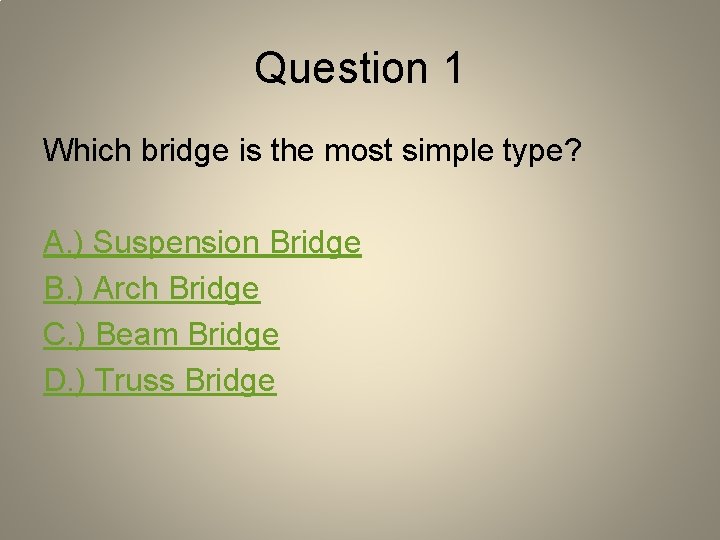 Question 1

Which bridge is the most simple type?

A.) Suspension Bridge
B.) Arch Bridge
C.) Beam Bridge
D.) Truss Bridge